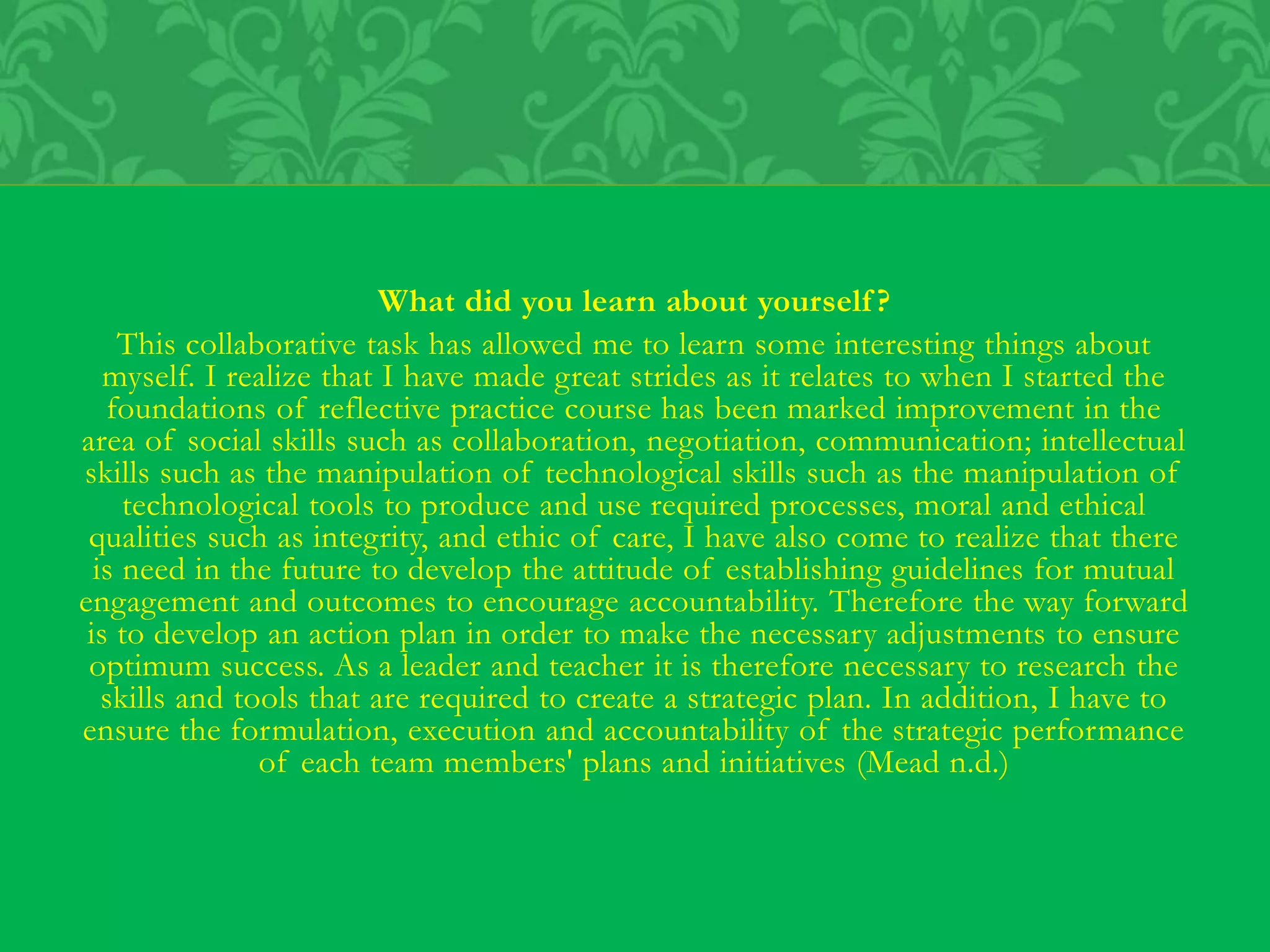 What did you learn about yourself?

This collaborative task has allowed me to learn some interesting things about myself. I realize that I have made great strides as it relates to when I started the foundations of reflective practice course has been marked improvement in the area of social skills such as collaboration, negotiation, communication; intellectual skills such as the manipulation of technological skills such as the manipulation of technological tools to produce and use required processes, moral and ethical qualities such as integrity, and ethic of care, I have also come to realize that there is need in the future to develop the attitude of establishing guidelines for mutual engagement and outcomes to encourage accountability. Therefore the way forward is to develop an action plan in order to make the necessary adjustments to ensure optimum success. As a leader and teacher it is therefore necessary to research the skills and tools that are required to create a strategic plan. In addition, I have to ensure the formulation, execution and accountability of the strategic performance of each team members' plans and initiatives (Mead n.d.)